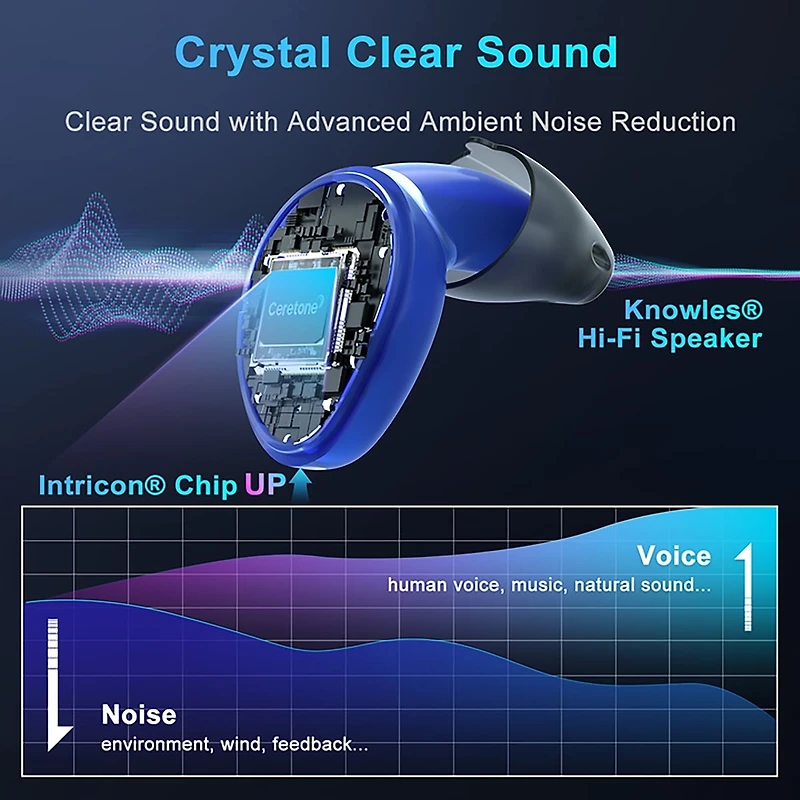 Crystal Clear Sound

Clear Sound with Advanced Ambient Noise Reduction

Ceretone

Knowles®
Hi-Fi Speaker

Intricon® Chip UP

Voice
human voice, music, natural sound...

Noise
environment, wind, feedback...